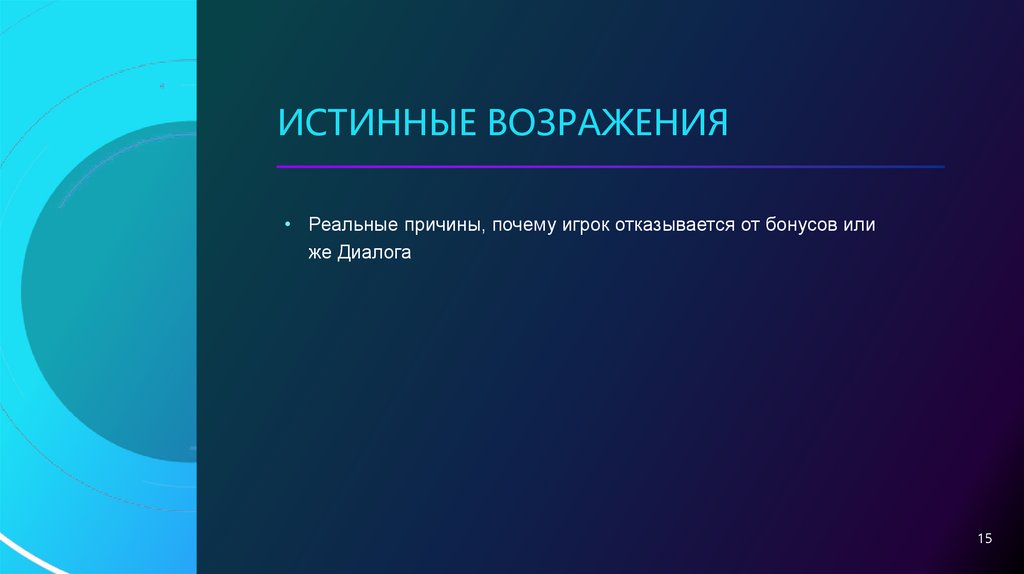 ИСТИННЫЕ ВОЗРАЖЕНИЯ

• Реальные причины, почему игрок отказывается от бонусов или же Диалога

15